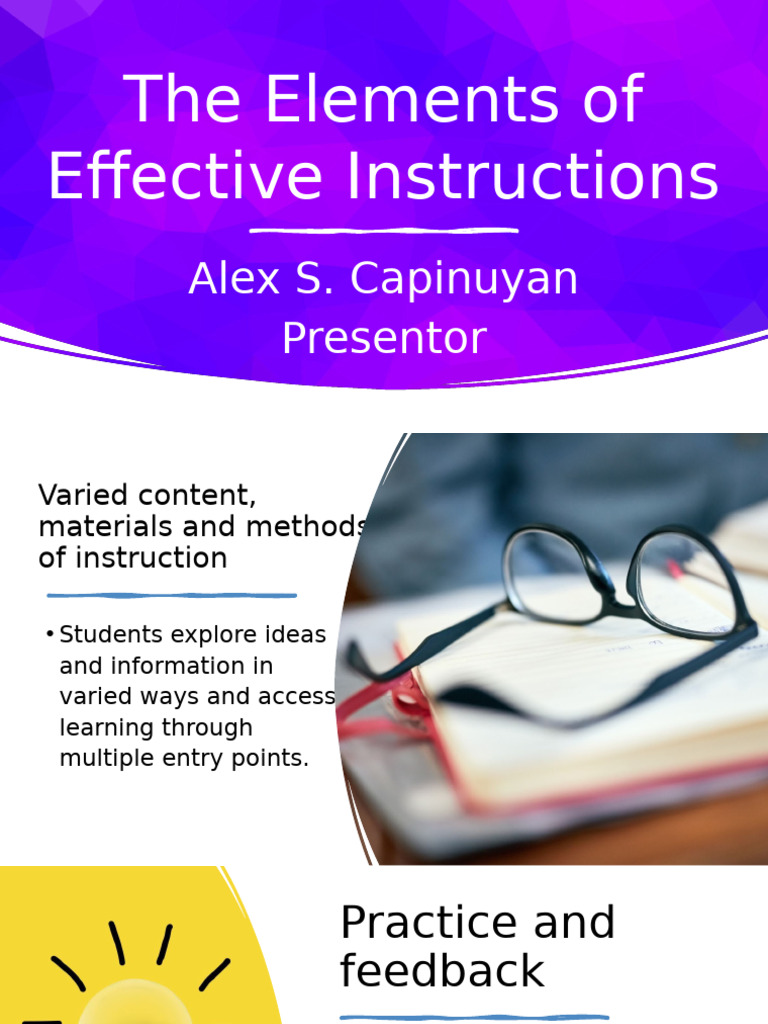 The Elements of Effective Instructions

Alex S. Capinuyan
Presentor

Varied content, materials and methods of instruction

• Students explore ideas and information in varied ways and access learning through multiple entry points.

Practice and feedback